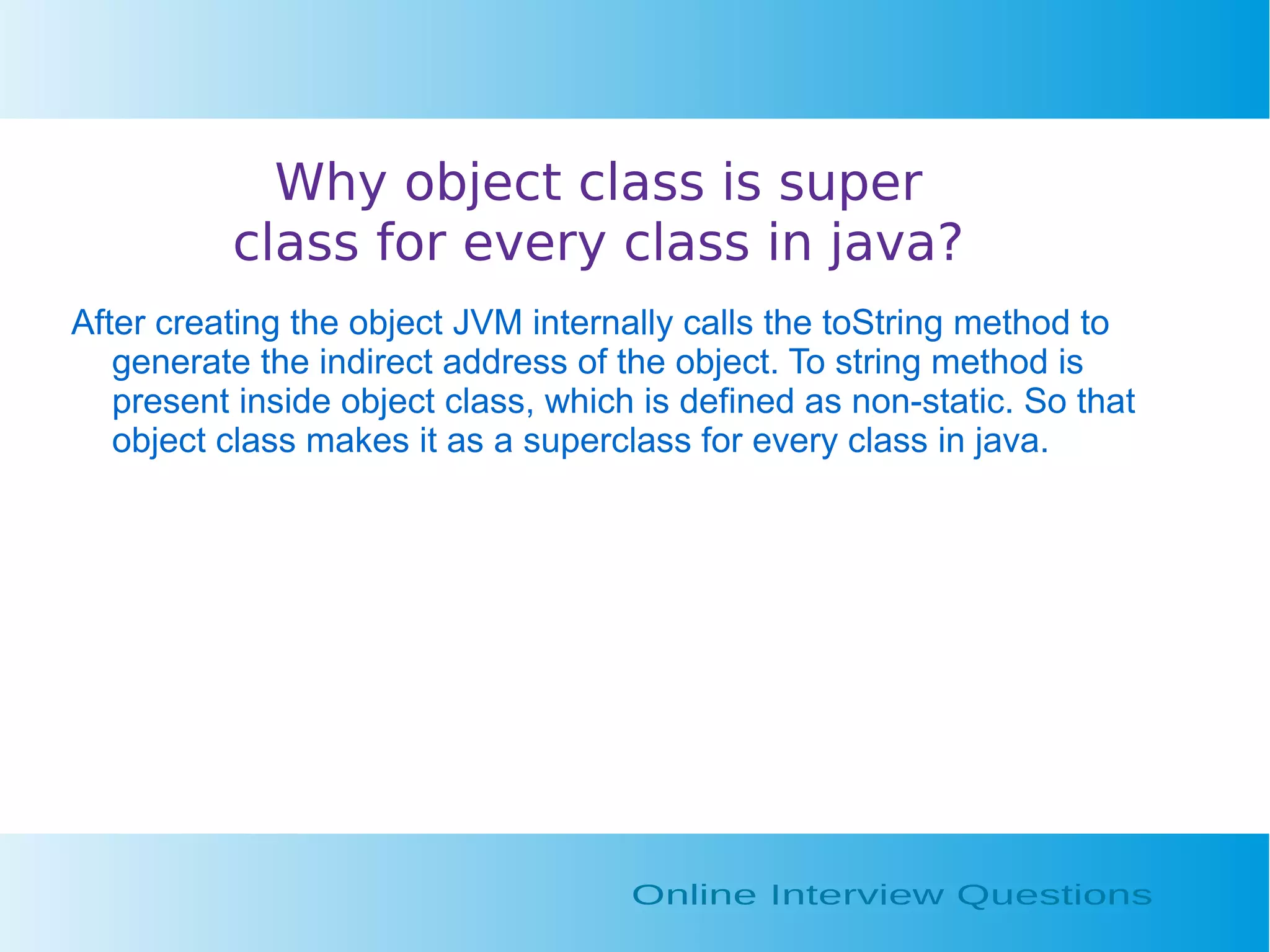 Why object class is super class for every class in java?

After creating the object JVM internally calls the toString method to generate the indirect address of the object. To string method is present inside object class, which is defined as non-static. So that object class makes it as a superclass for every class in java.

Online Interview Questions